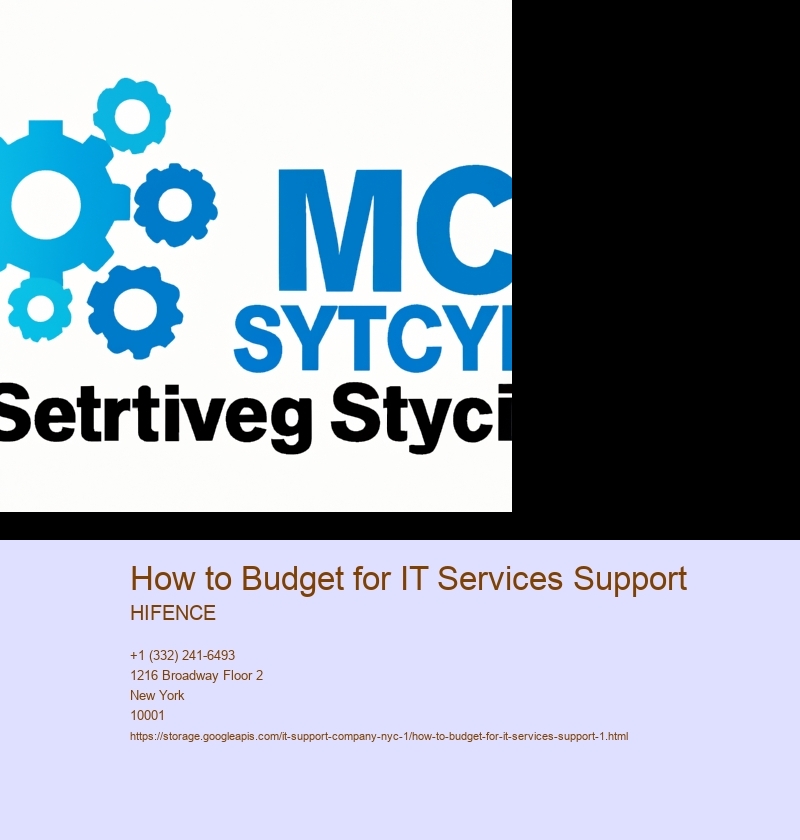 MC
SYTCYI
Setrtiveg Styci

How to Budget for IT Services Support
HIFENCE

+1 (332) 241-6493
1216 Broadway Floor 2
New York
10001
https://storage.googleapis.com/it-support-company-nyc-1/how-to-budget-for-it-services-support-1.html